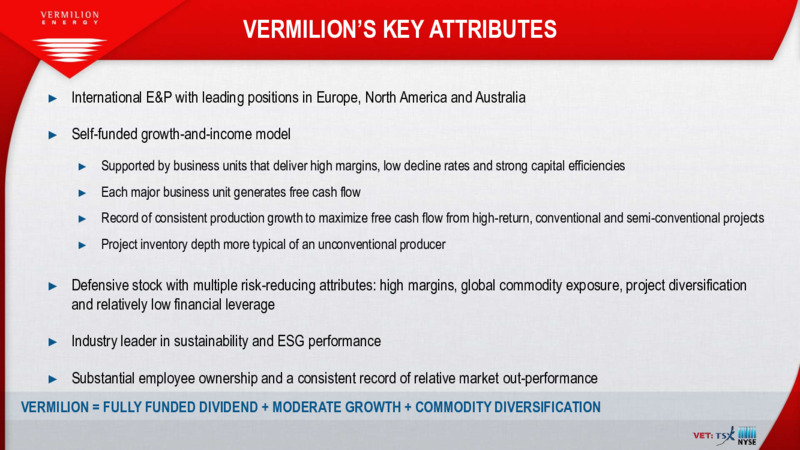 VERMILION ENERGY

VERMILION'S KEY ATTRIBUTES

► International E&P with leading positions in Europe, North America and Australia

► Self-funded growth-and-income model

► Supported by business units that deliver high margins, low decline rates and strong capital efficiencies

► Each major business unit generates free cash flow

► Record of consistent production growth to maximize free cash flow from high-return, conventional and semi-conventional projects

► Project inventory depth more typical of an unconventional producer

► Defensive stock with multiple risk-reducing attributes: high margins, global commodity exposure, project diversification and relatively low financial leverage

► Industry leader in sustainability and ESG performance

► Substantial employee ownership and a consistent record of relative market out-performance

VERMILION = FULLY FUNDED DIVIDEND + MODERATE GROWTH + COMMODITY DIVERSIFICATION

VET: TSX NYSE